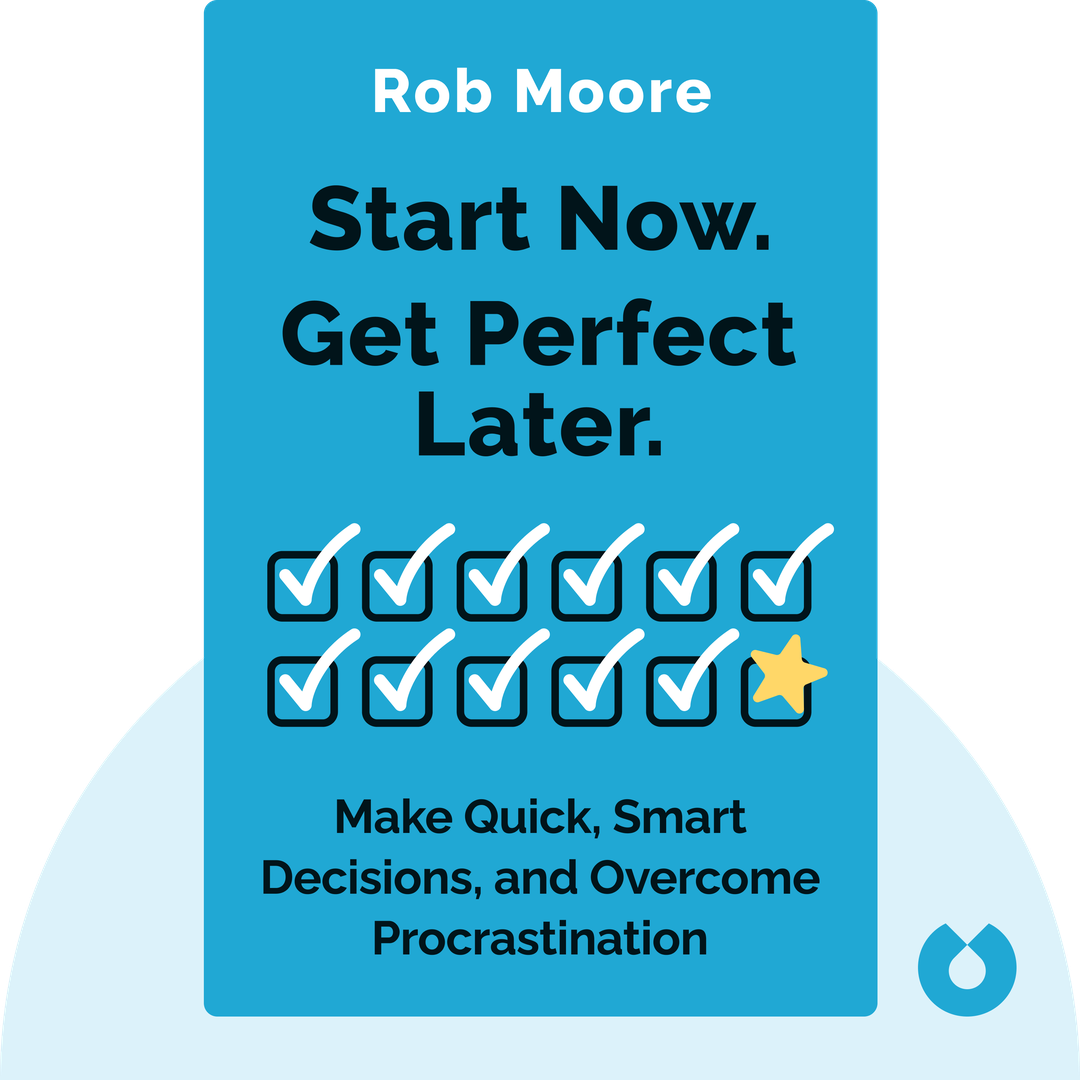 Rob Moore

Start Now. Get Perfect Later.

Make Quick, Smart Decisions, and Overcome Procrastination